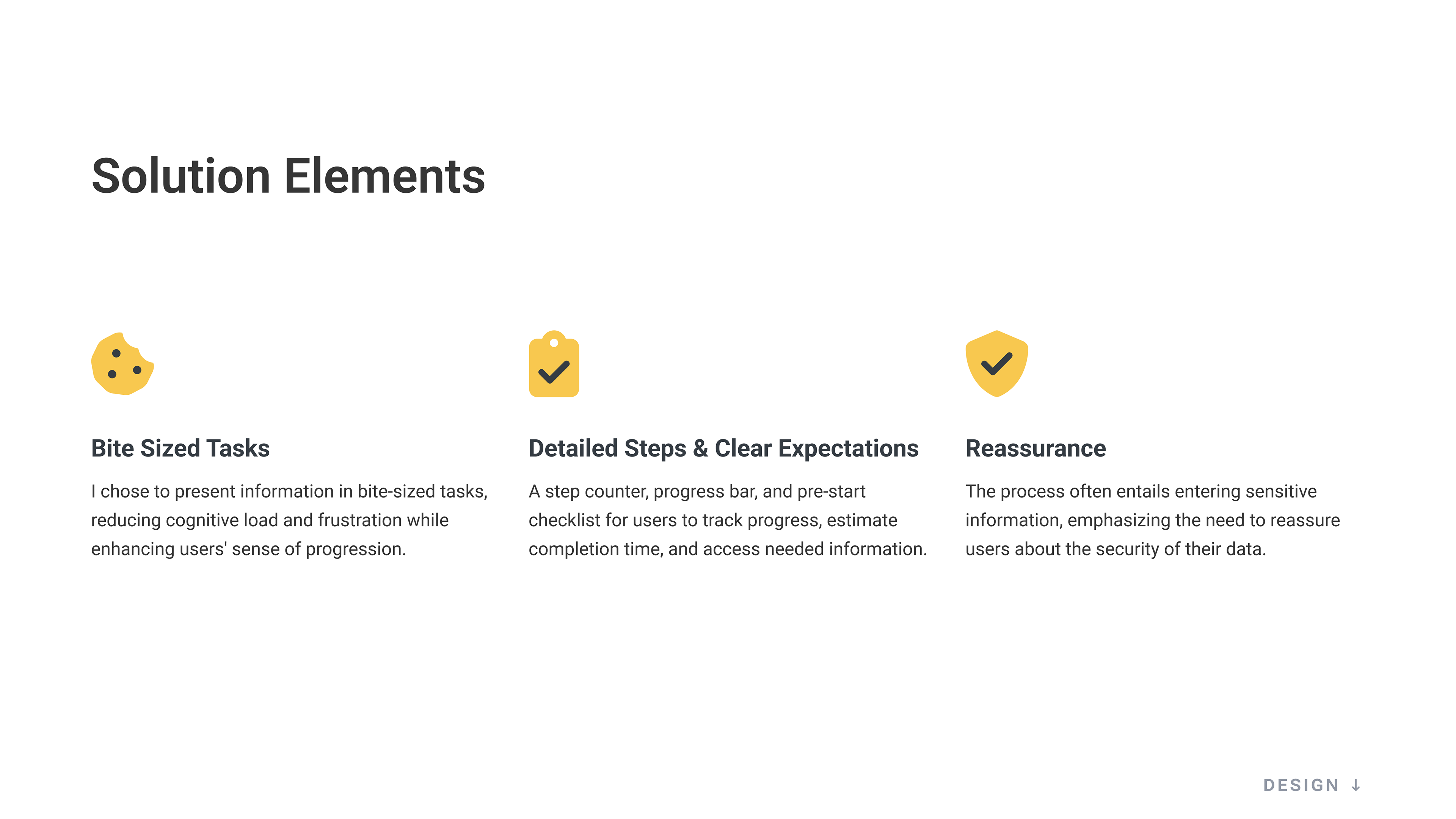 Solution Elements

Bite Sized Tasks

I chose to present information in bite-sized tasks, reducing cognitive load and frustration while enhancing users' sense of progression.

Detailed Steps & Clear Expectations

A step counter, progress bar, and pre-start checklist for users to track progress, estimate completion time, and access needed information.

Reassurance

The process often entails entering sensitive information, emphasizing the need to reassure users about the security of their data.

DESIGN ↓